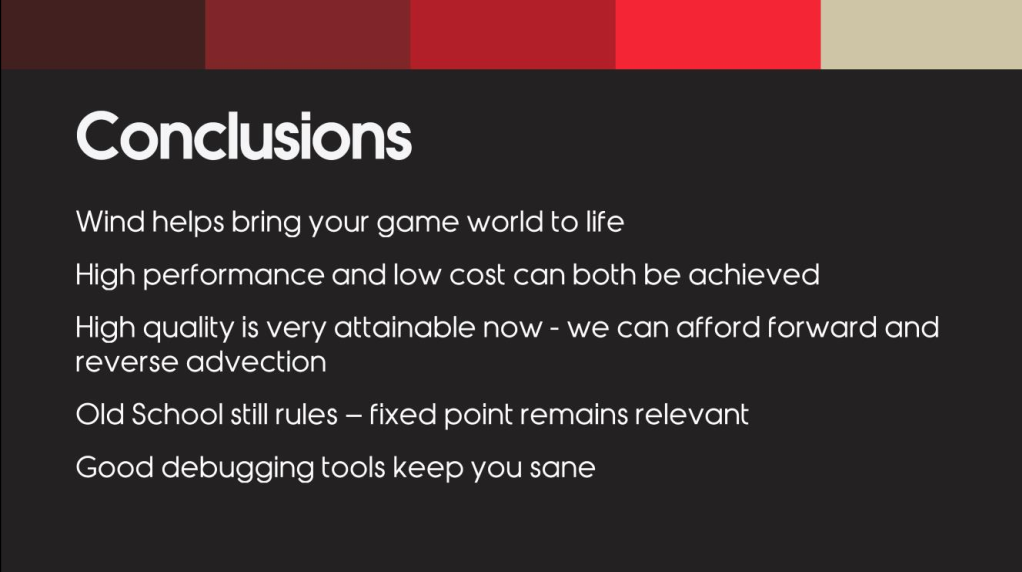 Conclusions

Wind helps bring your game world to life

High performance and low cost can both be achieved

High quality is very attainable now - we can afford forward and reverse advection

Old School still rules – fixed point remains relevant

Good debugging tools keep you sane